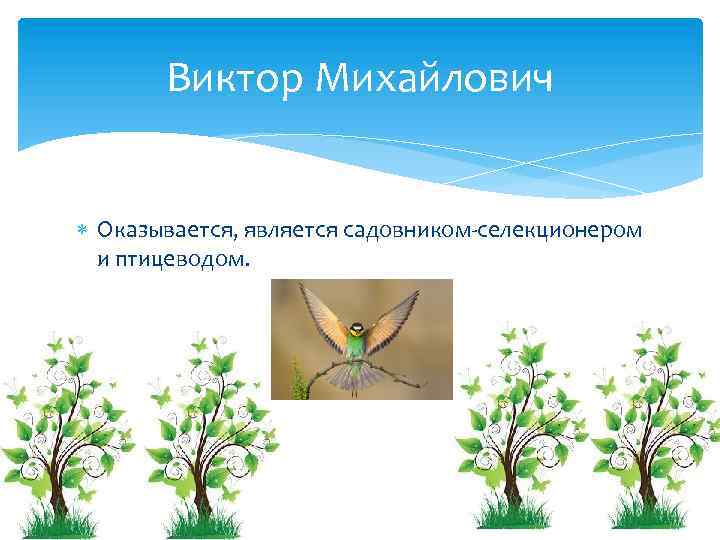 Виктор Михайлович

Оказывается, является садовником-селекционером и птицеводом.